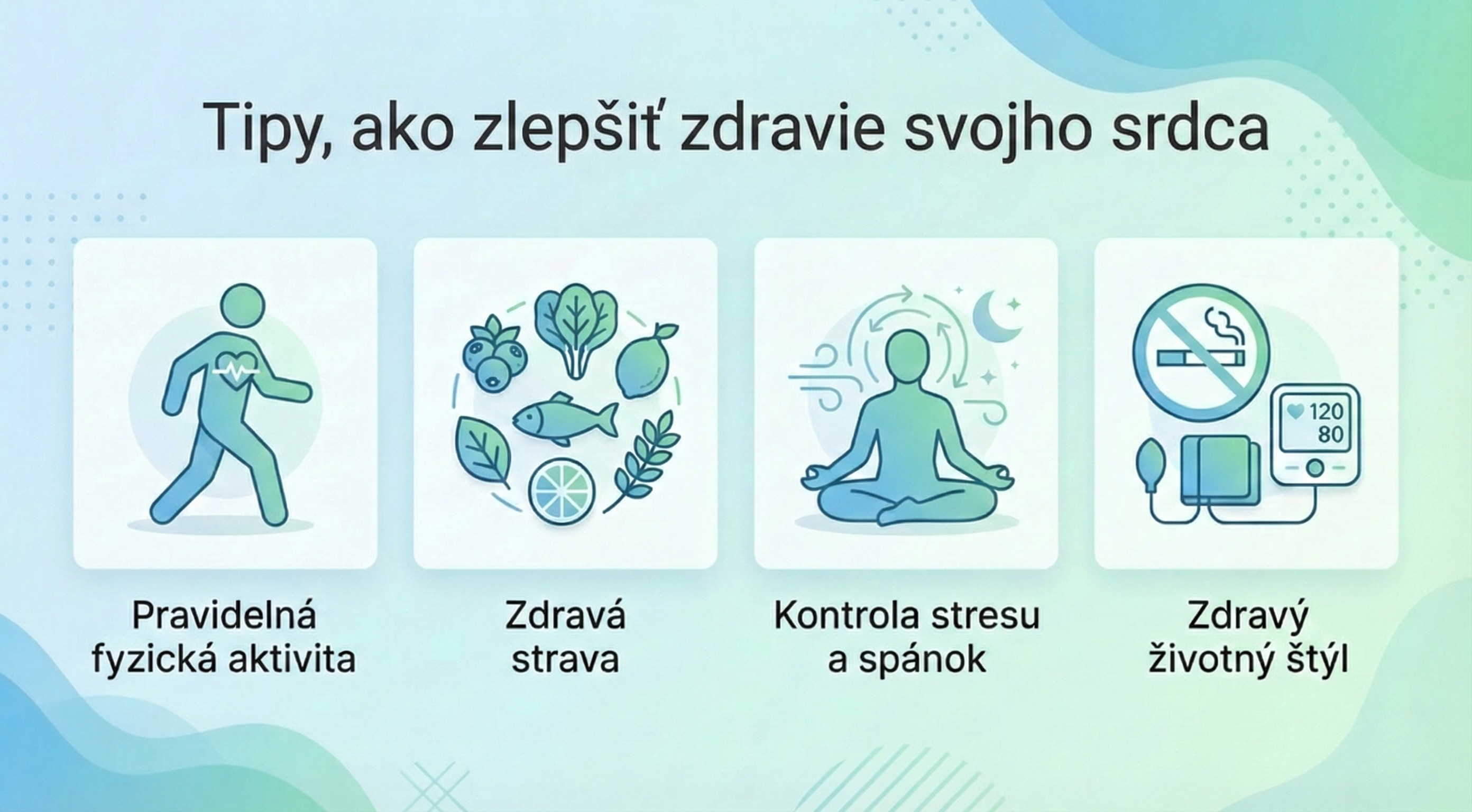 Tipy, ako zlepšiť zdravie svojho srdca

120
80

Pravidelná fyzická aktivita

Zdravá strava

Kontrola stresu a spánok

Zdravý životný štýl